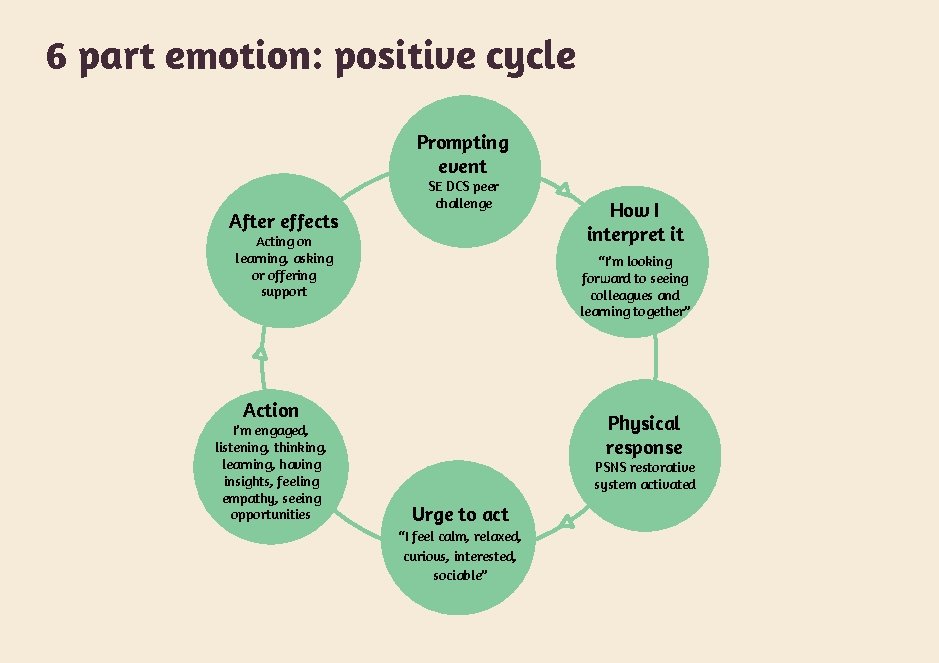 6 part emotion: positive cycle

Prompting event
SE DCS peer challenge

How I interpret it
"I'm looking forward to seeing colleagues and learning together"

Physical response
PSNS restorative system activated

Urge to act
"I feel calm, relaxed, curious, interested, sociable"

Action
I'm engaged, listening, thinking, learning, having insights, feeling empathy, seeing opportunities

After effects
Acting on learning, asking or offering support